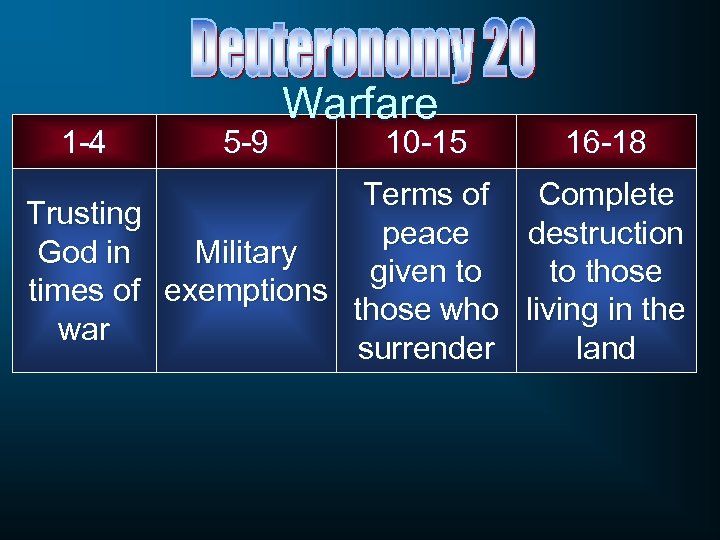 Deuteronomy 20
Warfare

| 1-4 | 5-9 | 10-15 | 16-18 |
|---|---|---|---|
| Trusting God in times of war | Military exemptions | Terms of peace given to those who surrender | Complete destruction to those living in the land |